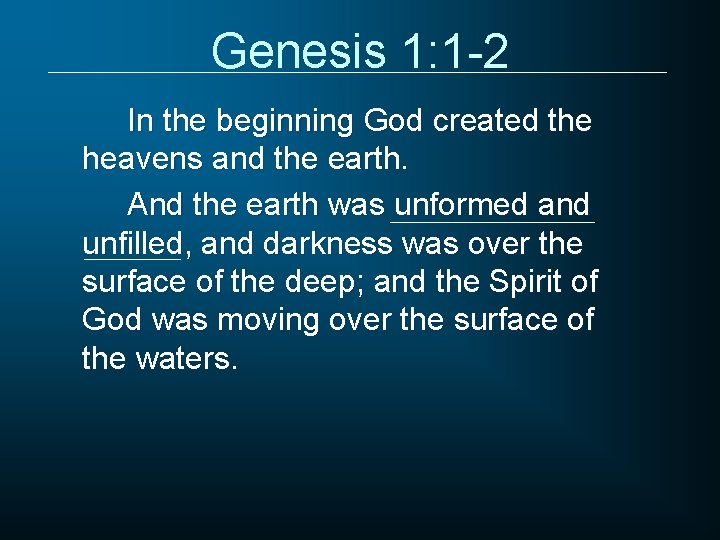 Genesis 1:1-2

In the beginning God created the heavens and the earth.

And the earth was unformed and unfilled, and darkness was over the surface of the deep; and the Spirit of God was moving over the surface of the waters.